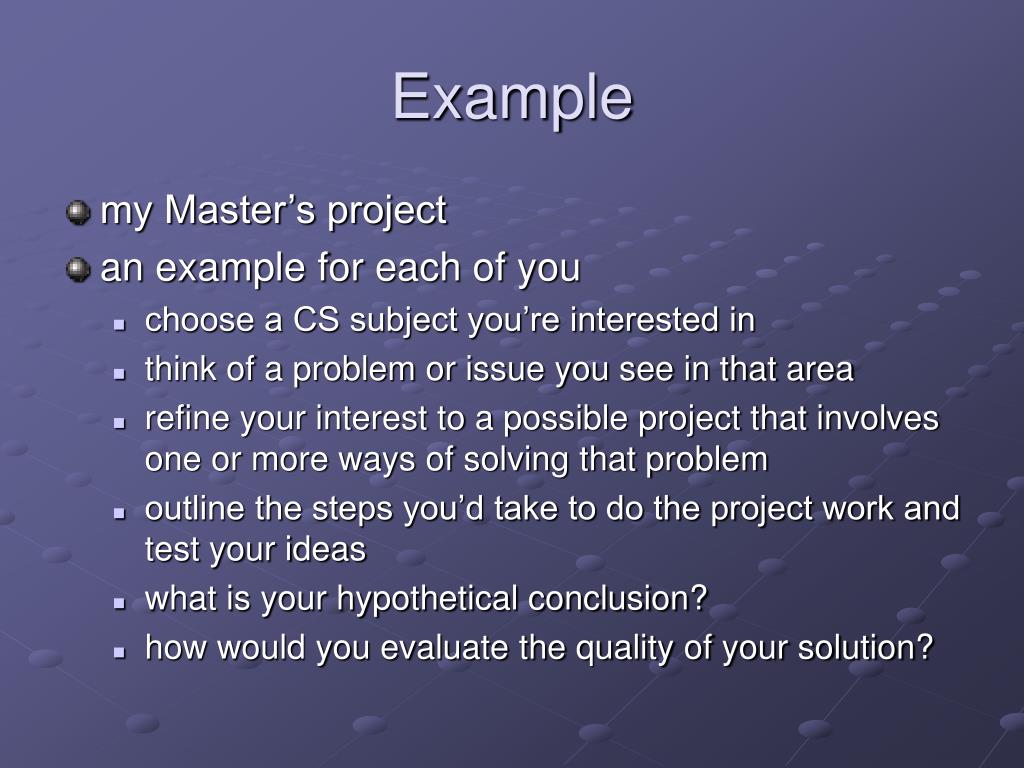 Example

my Master’s project
an example for each of you
choose a CS subject you’re interested in
think of a problem or issue you see in that area
refine your interest to a possible project that involves one or more ways of solving that problem
outline the steps you’d take to do the project work and test your ideas
what is your hypothetical conclusion?
how would you evaluate the quality of your solution?